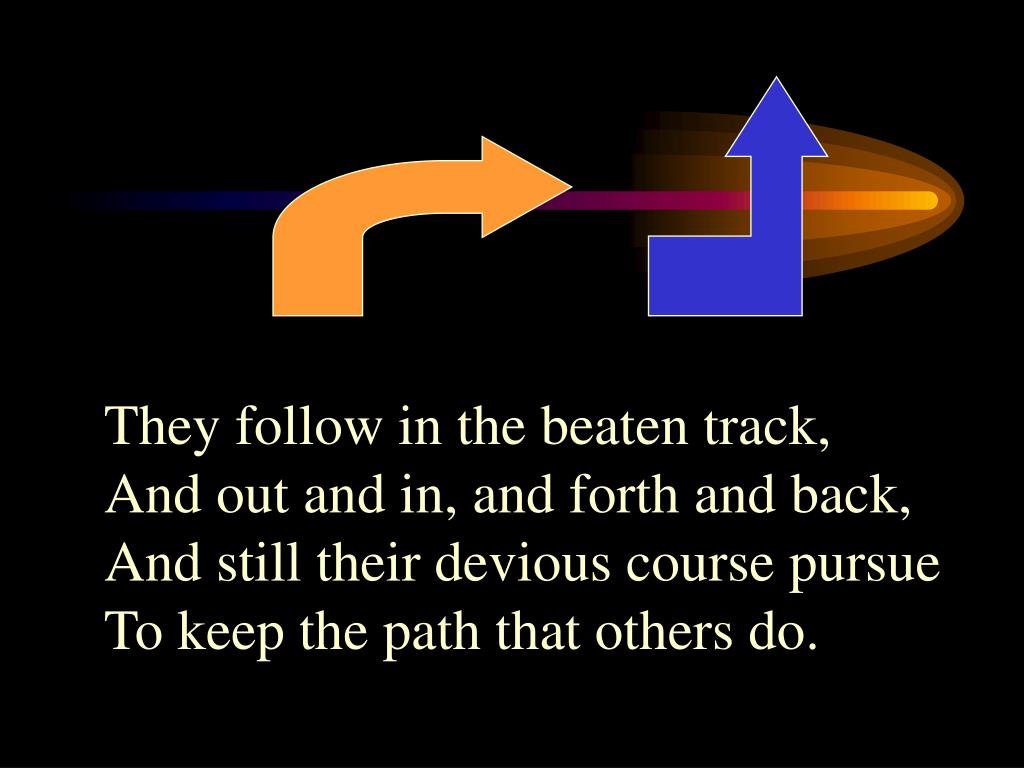 They follow in the beaten track,
And out and in, and forth and back,
And still their devious course pursue
To keep the path that others do.